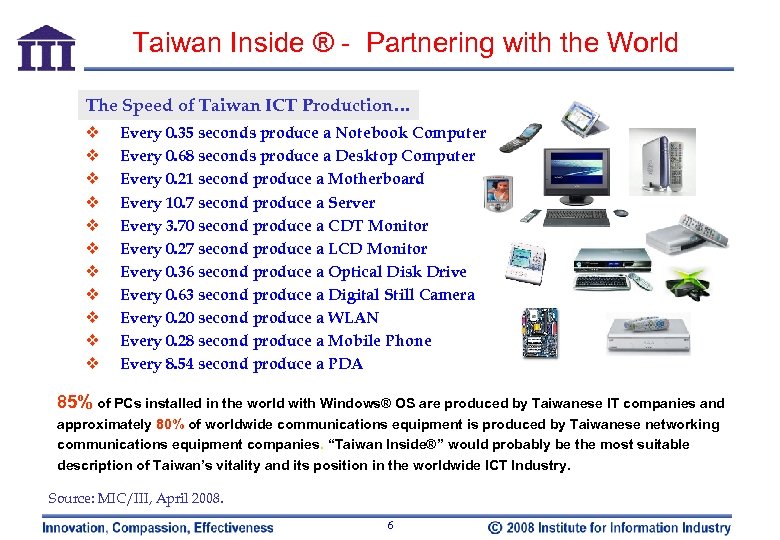 III

Taiwan Inside ® - Partnering with the World

The Speed of Taiwan ICT Production…

❖ Every 0.35 seconds produce a Notebook Computer
❖ Every 0.68 seconds produce a Desktop Computer
❖ Every 0.21 second produce a Motherboard
❖ Every 10.7 second produce a Server
❖ Every 3.70 second produce a CDT Monitor
❖ Every 0.27 second produce a LCD Monitor
❖ Every 0.36 second produce a Optical Disk Drive
❖ Every 0.63 second produce a Digital Still Camera
❖ Every 0.20 second produce a WLAN
❖ Every 0.28 second produce a Mobile Phone
❖ Every 8.54 second produce a PDA

85% of PCs installed in the world with Windows® OS are produced by Taiwanese IT companies and approximately 80% of worldwide communications equipment is produced by Taiwanese networking communications equipment companies. "Taiwan Inside®" would probably be the most suitable description of Taiwan's vitality and its position in the worldwide ICT Industry.

Source: MIC/III, April 2008.

Innovation, Compassion, Effectiveness

6

© 2008 Institute for Information Industry